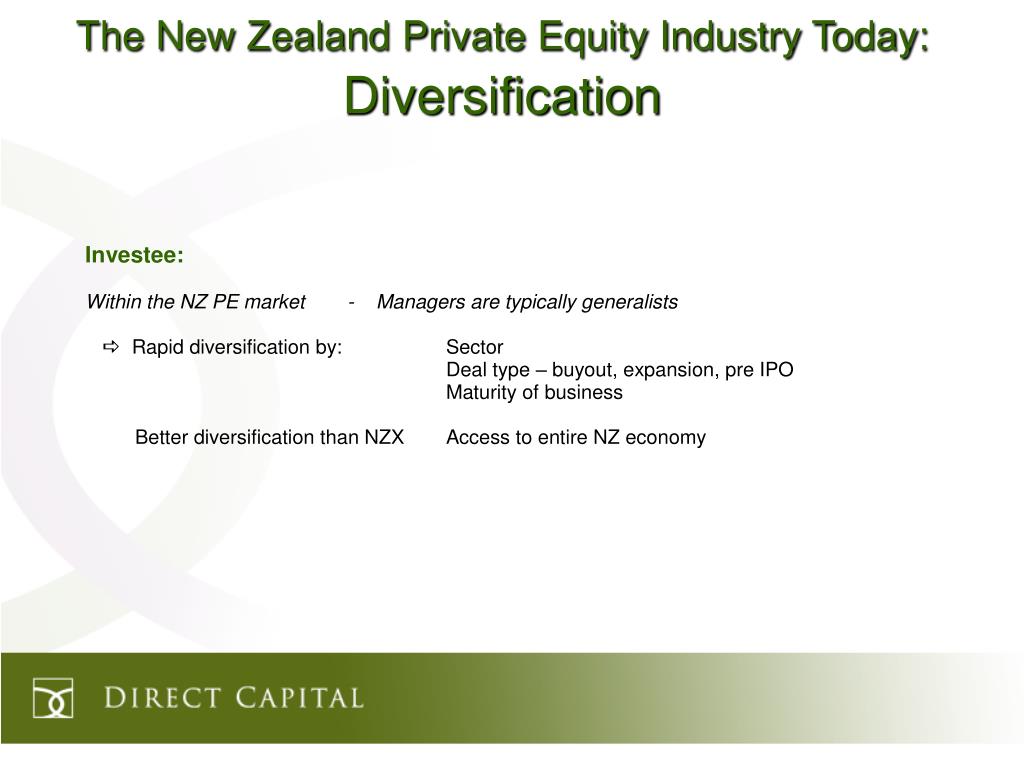 The New Zealand Private Equity Industry Today:
Diversification

Investee:

Within the NZ PE market - Managers are typically generalists

⇨ Rapid diversification by: Sector
Deal type – buyout, expansion, pre IPO
Maturity of business

Better diversification than NZX Access to entire NZ economy

DIRECT CAPITAL